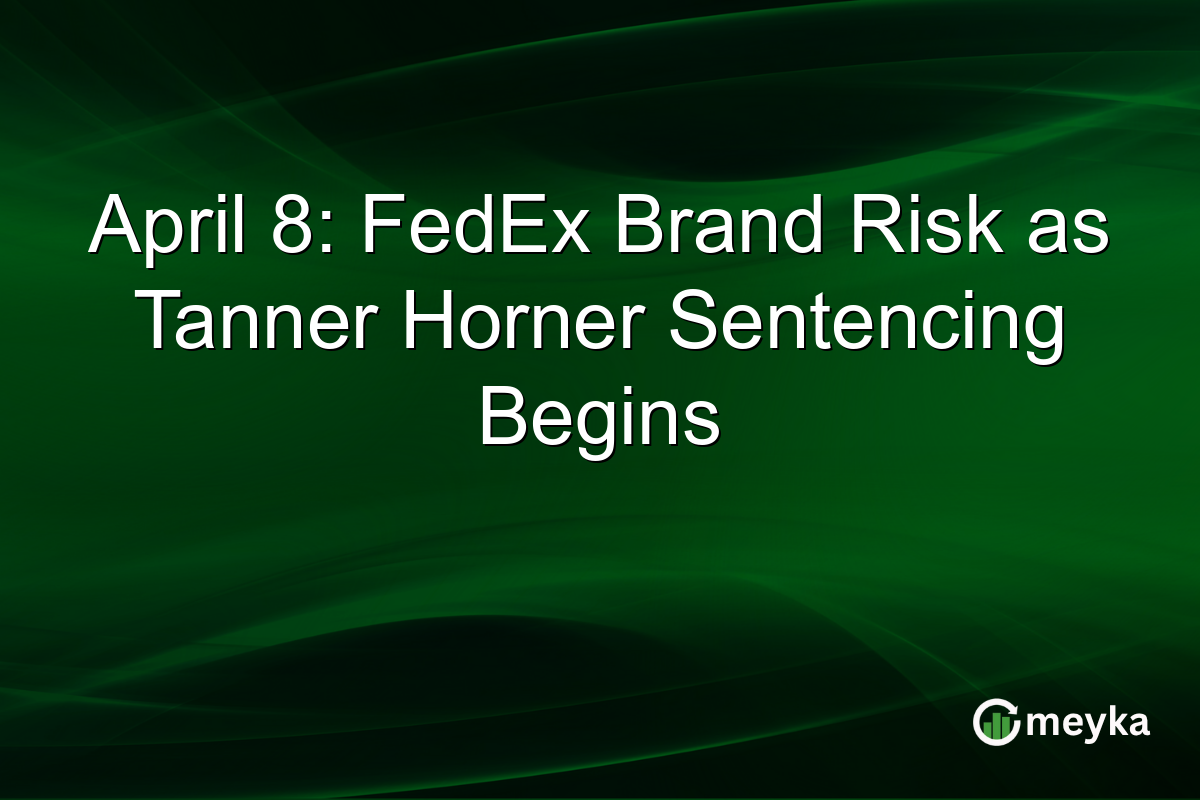 April 8: FedEx Brand Risk as Tanner Horner Sentencing Begins

meyka